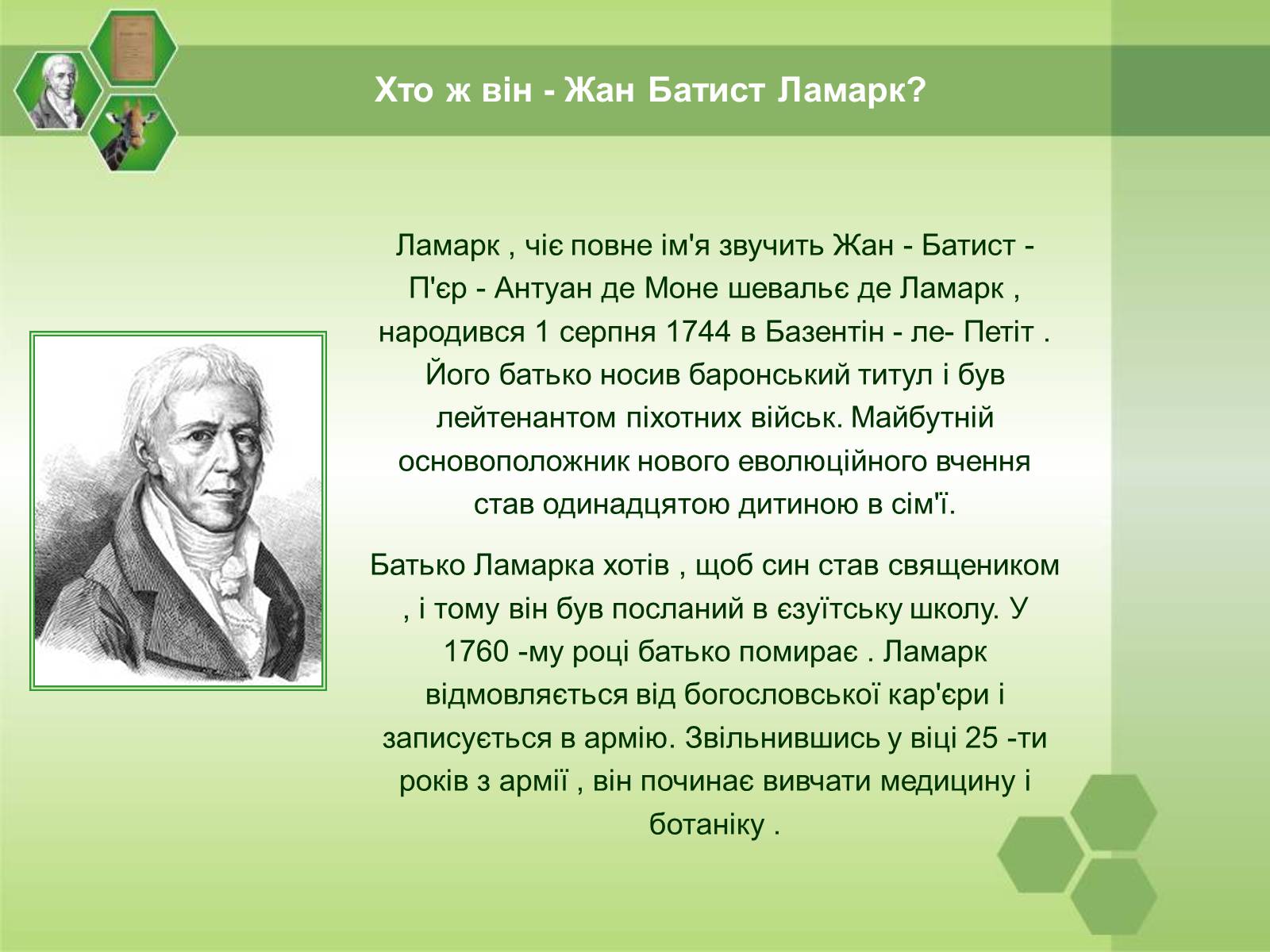 Хто ж він - Жан Батист Ламарк?

Ламарк , чіє повне ім'я звучить Жан - Батист - П'єр - Антуан де Моне шевальє де Ламарк , народився 1 серпня 1744 в Базентін - ле- Петіт . Його батько носив баронський титул і був лейтенантом піхотних військ. Майбутній основоположник нового еволюційного вчення став одинадцятою дитиною в сім'ї.

Батько Ламарка хотів , щоб син став священиком , і тому він був посланий в єзуїтську школу. У 1760 -му році батько помирає . Ламарк відмовляється від богословської кар'єри і записується в армію. Звільнившись у віці 25 -ти років з армії , він починає вивчати медицину і ботаніку .